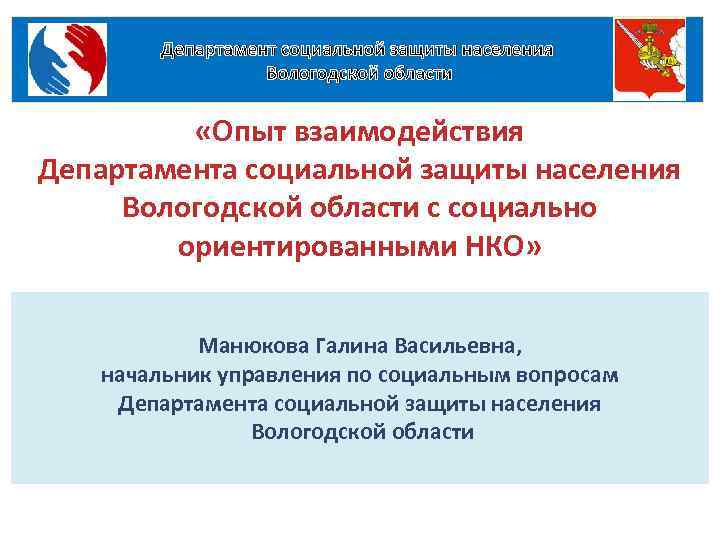 Департамент социальной защиты населения Вологодской области

«Опыт взаимодействия Департамента социальной защиты населения Вологодской области с социально ориентированными НКО»

Манюкова Галина Васильевна,
начальник управления по социальным вопросам
Департамента социальной защиты населения
Вологодской области